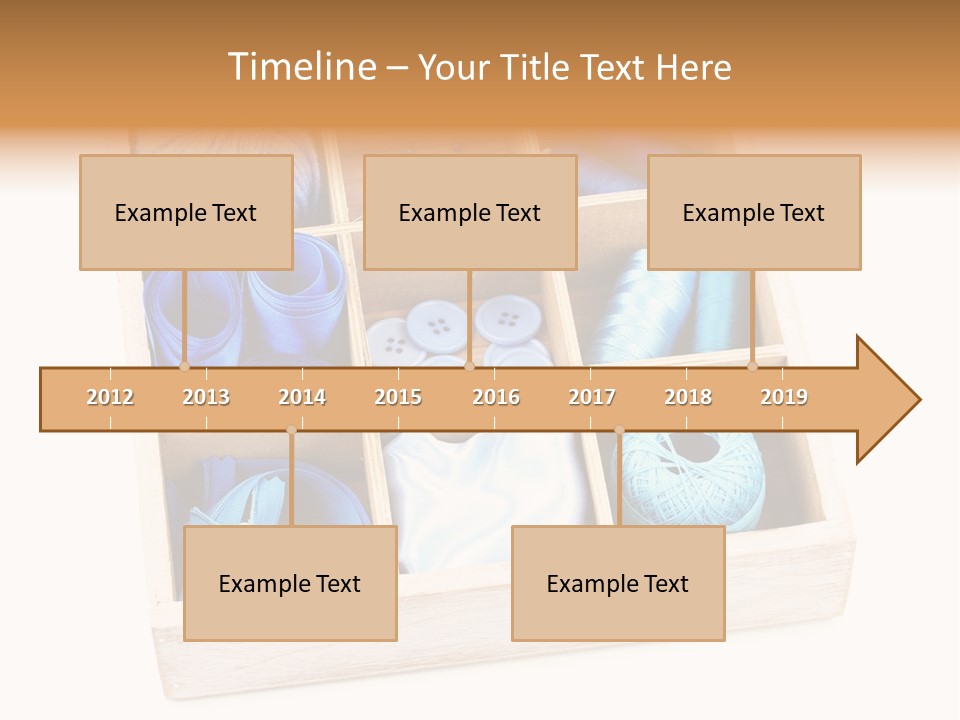 Timeline – Your Title Text Here

Example Text

Example Text

Example Text

2012 2013 2014 2015 2016 2017 2018 2019

Example Text

Example Text